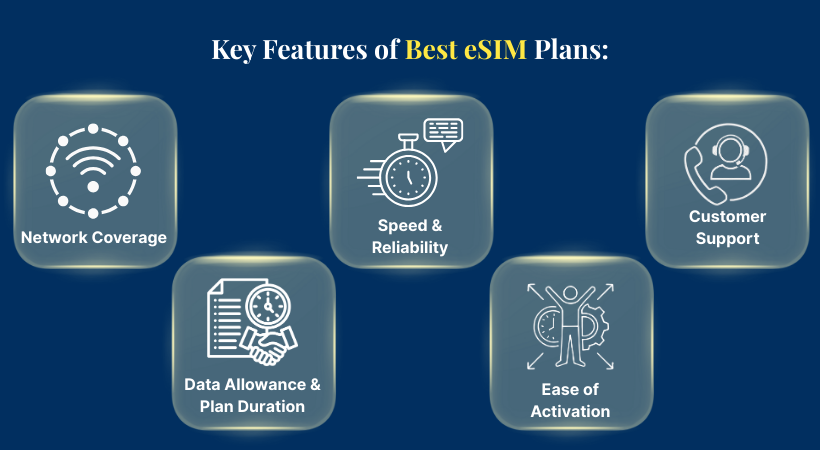 Key Features of Best eSIM Plans:

Network Coverage

Data Allowance & Plan Duration

Speed & Reliability

Ease of Activation

Customer Support